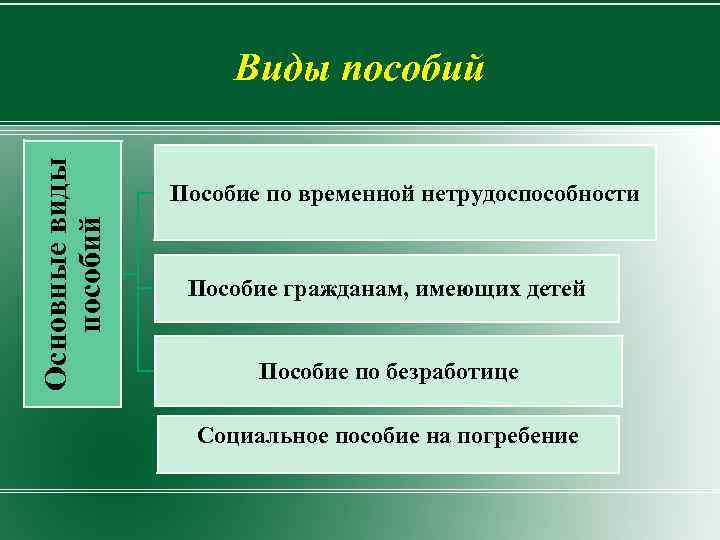 Виды пособий

Основные виды пособий

Пособие по временной нетрудоспособности

Пособие гражданам, имеющих детей

Пособие по безработице

Социальное пособие на погребение